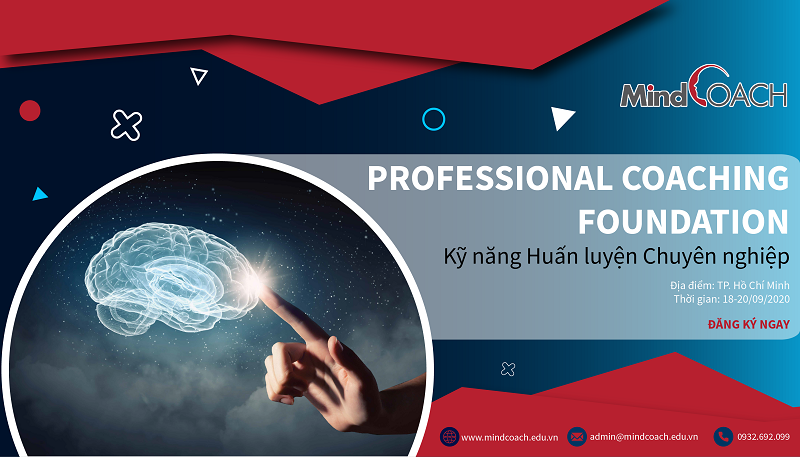 MindCOACH

PROFESSIONAL COACHING FOUNDATION

Kỹ năng Huấn luyện Chuyên nghiệp

Địa điểm: TP. Hồ Chí Minh
Thời gian: 18-20/09/2020

ĐĂNG KÝ NGAY

www.mindcoach.edu.vn
admin@mindcoach.edu.vn
0932.692.099